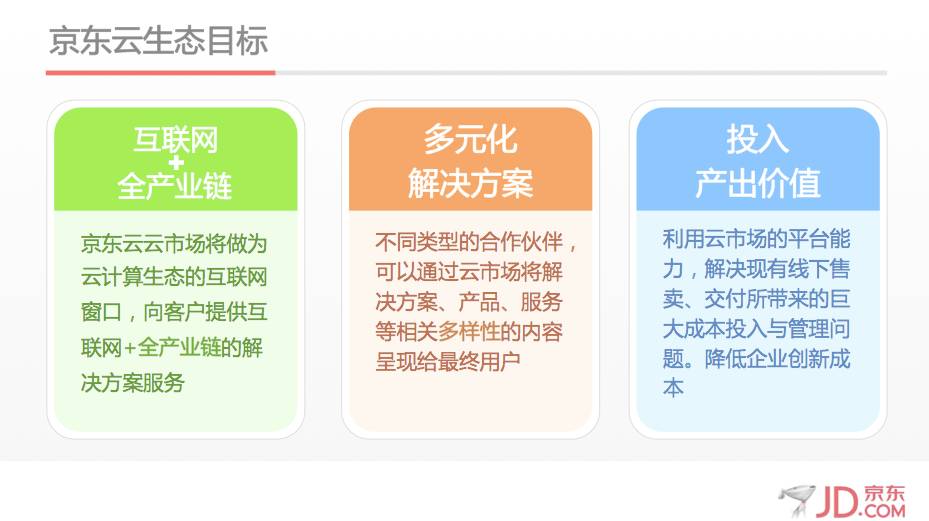 京东云生态目标

互联网
+
全产业链

京东云云市场将做为云计算生态的互联网窗口，向客户提供互联网+全产业链的解决方案服务

多元化
解决方案

不同类型的合作伙伴，可以通过云市场将解决方案、产品、服务等相关多样性的内容呈现给最终用户

投入
产出价值

利用云市场的平台能力，解决现有线下售卖、交付所带来的巨大成本投入与管理问题。降低企业创新成本

JD.COM 京东